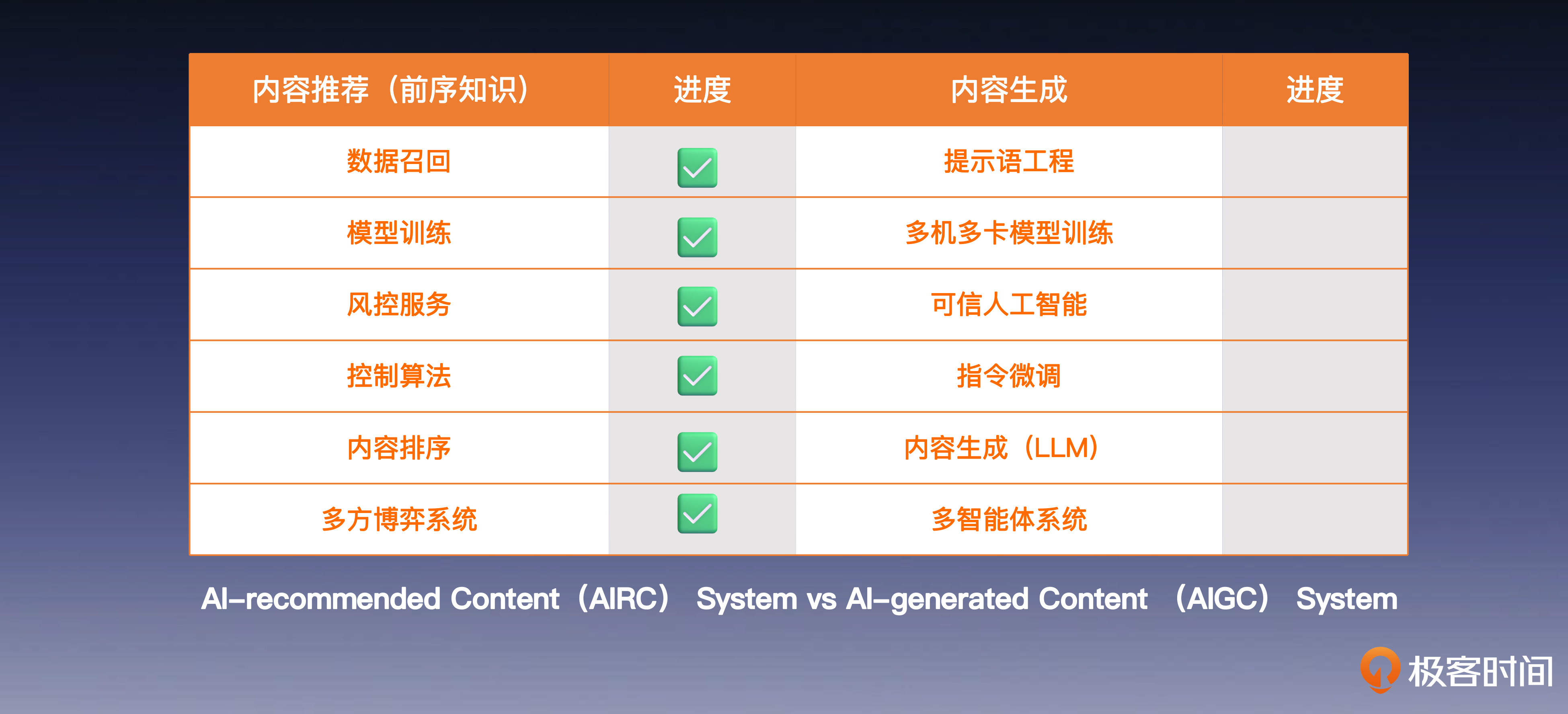 | 内容推荐（前序知识） | 进度 | 内容生成 | 进度 |
|---|---|---|---|
| 数据召回 | ✓ | 提示语工程 | |
| 模型训练 | ✓ | 多机多卡模型训练 | |
| 风控服务 | ✓ | 可信人工智能 | |
| 控制算法 | ✓ | 指令微调 | |
| 内容排序 | ✓ | 内容生成（LLM） | |
| 多方博弈系统 | ✓ | 多智能体系统 | |

AI-recommended Content（AIRC） System vs AI-generated Content （AIGC） System

极客时间